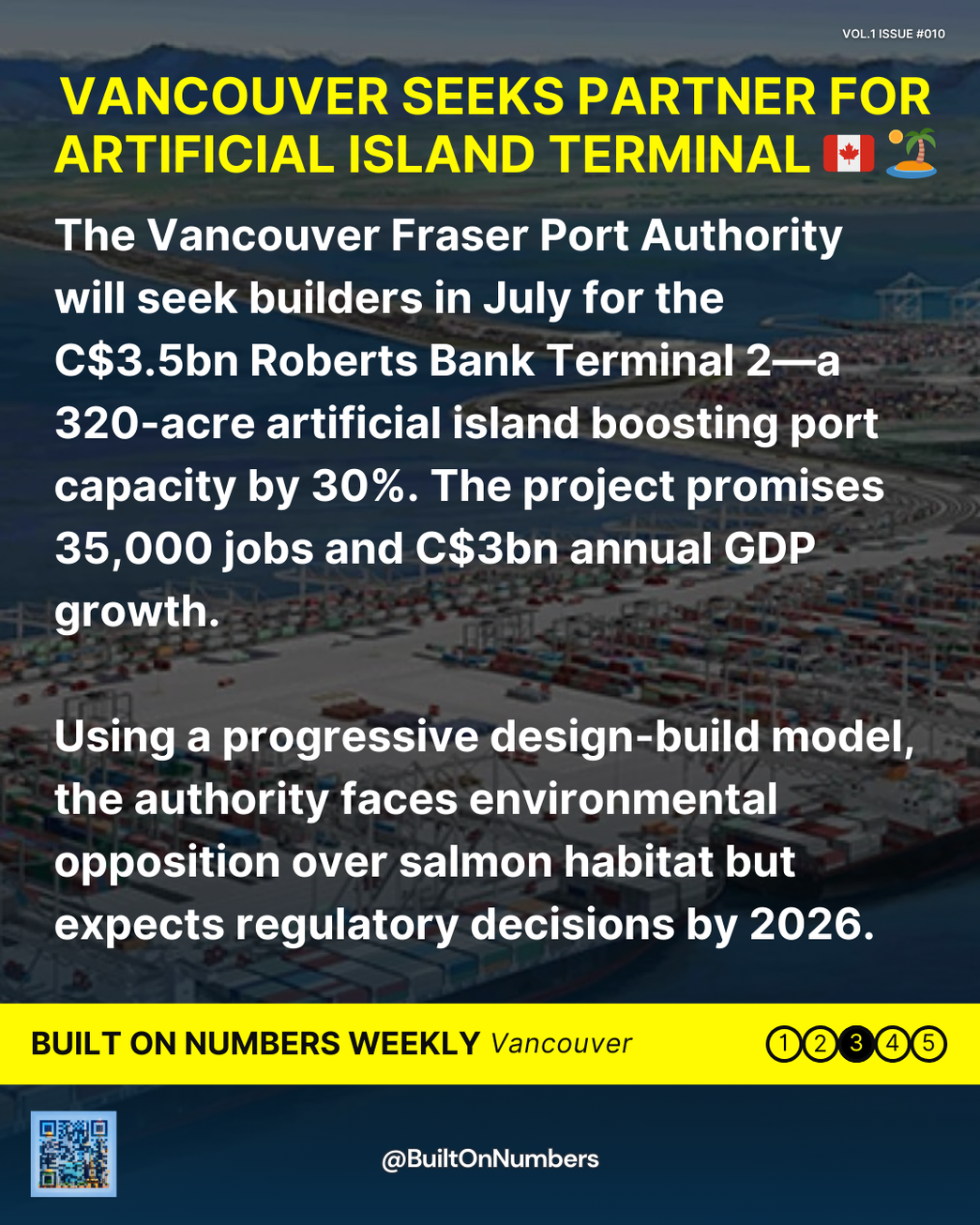 VOL.1 ISSUE #010

VANCOUVER SEEKS PARTNER FOR ARTIFICIAL ISLAND TERMINAL 🇨🇦 🏝️

The Vancouver Fraser Port Authority will seek builders in July for the C$3.5bn Roberts Bank Terminal 2—a 320-acre artificial island boosting port capacity by 30%. The project promises 35,000 jobs and C$3bn annual GDP growth.

Using a progressive design-build model, the authority faces environmental opposition over salmon habitat but expects regulatory decisions by 2026.

BUILT ON NUMBERS WEEKLY Vancouver

1 2 3 4 5

@BuiltOnNumbers